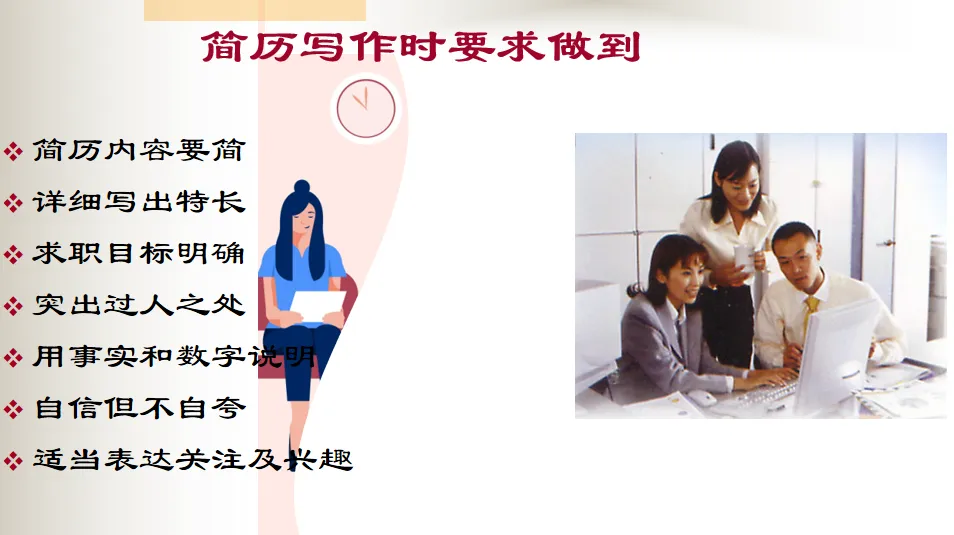 简历写作时要求做到

❖ 简历内容要简
❖ 详细写出特长
❖ 求职目标明确
❖ 突出过人之处
❖ 用事实和数字说明
❖ 自信但不自夸
❖ 适当表达关注及兴趣